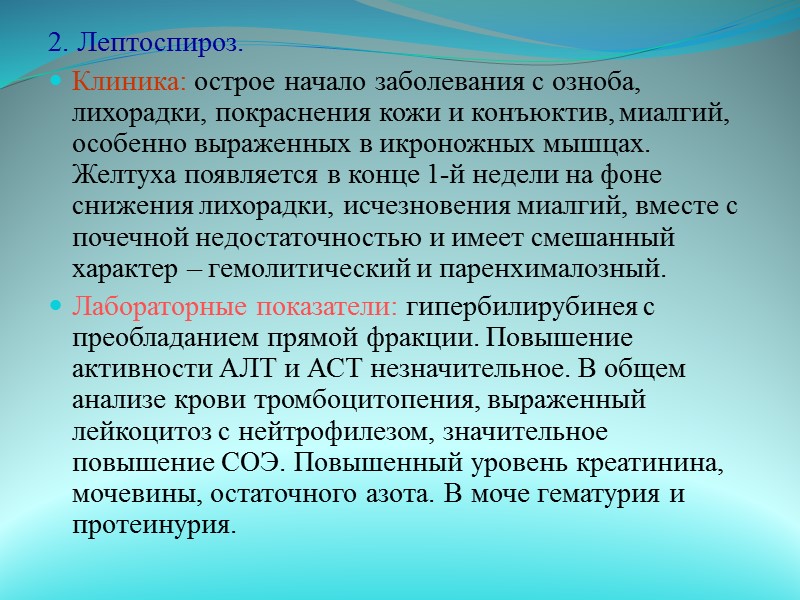 2. Лептоспироз.

Клиника: острое начало заболевания с озноба, лихорадки, покраснения кожи и конъюктив, миалгий, особенно выраженных в икроножных мышцах. Желтуха появляется в конце 1-й недели на фоне снижения лихорадки, исчезновения миалгий, вместе с почечной недостаточностью и имеет смешанный характер – гемолитический и паренхималозный.

Лабораторные показатели: гипербилирубинея с преобладанием прямой фракции. Повышение активности АЛТ и АСТ незначительное. В общем анализе крови тромбоцитопения, выраженный лейкоцитоз с нейтрофилезом, значительное повышение СОЭ. Повышенный уровень креатинина, мочевины, остаточного азота. В моче гематурия и протеинурия.